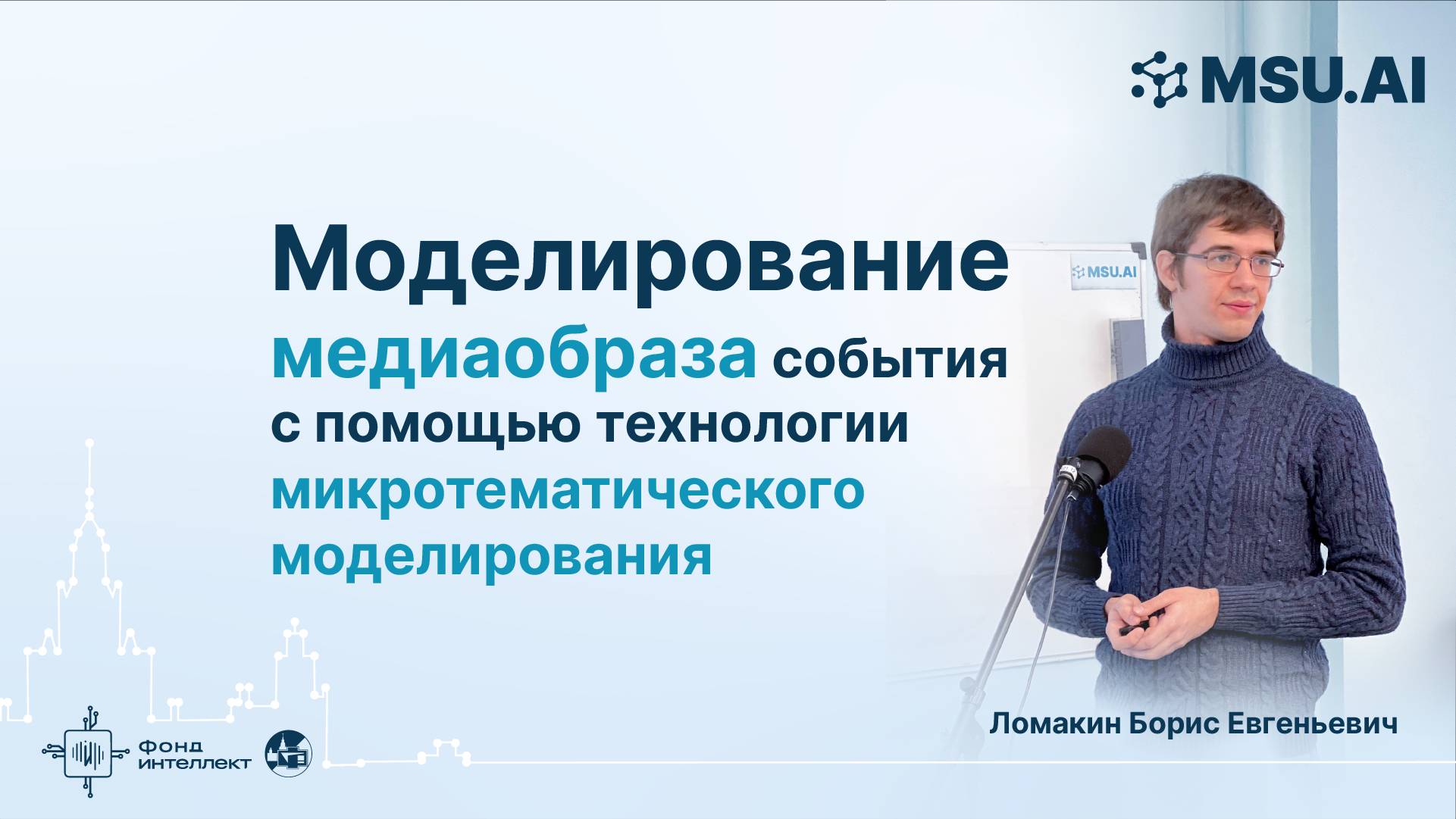 MSU.AI

Моделирование медиаобраза события с помощью технологии микротематического моделирования

MSU.AI

Ломакин Борис Евгеньевич

Фонд интеллект